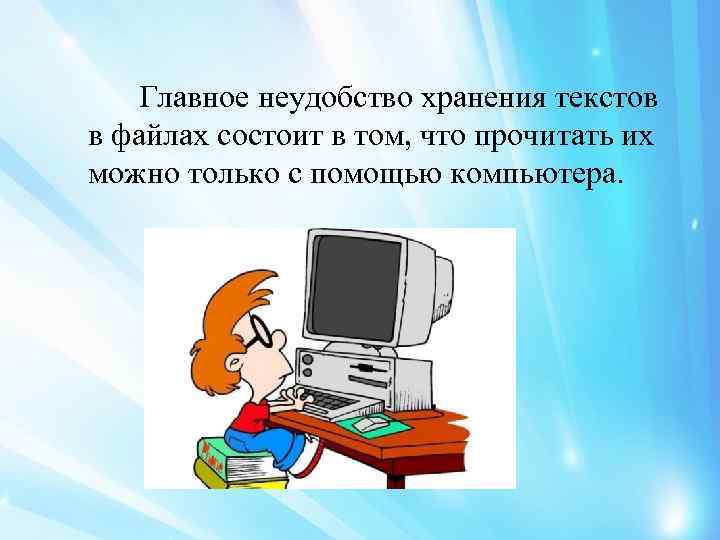 Главное неудобство хранения текстов в файлах состоит в том, что прочитать их можно только с помощью компьютера.